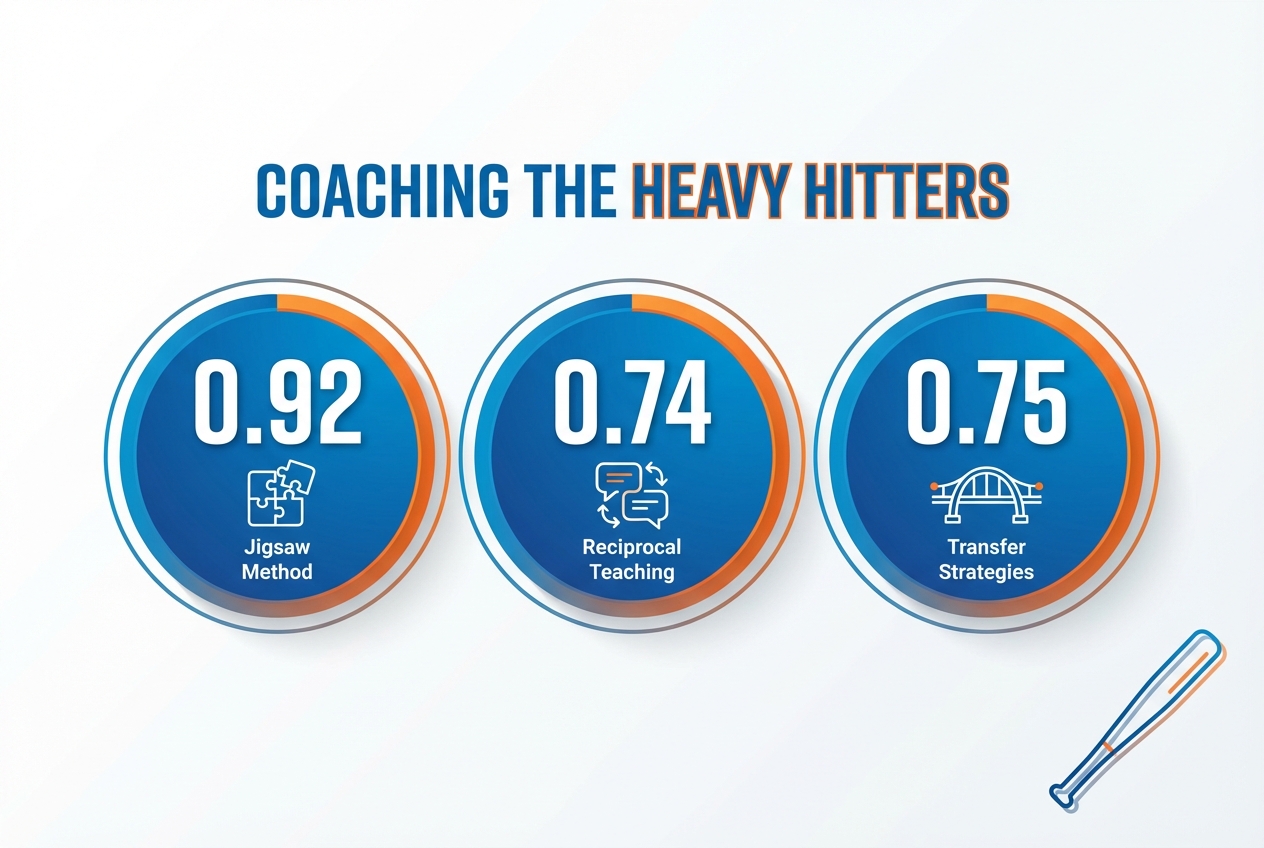 COACHING THE HEAVY HITTERS

0.92
Jigsaw Method

0.74
Reciprocal Teaching

0.75
Transfer Strategies